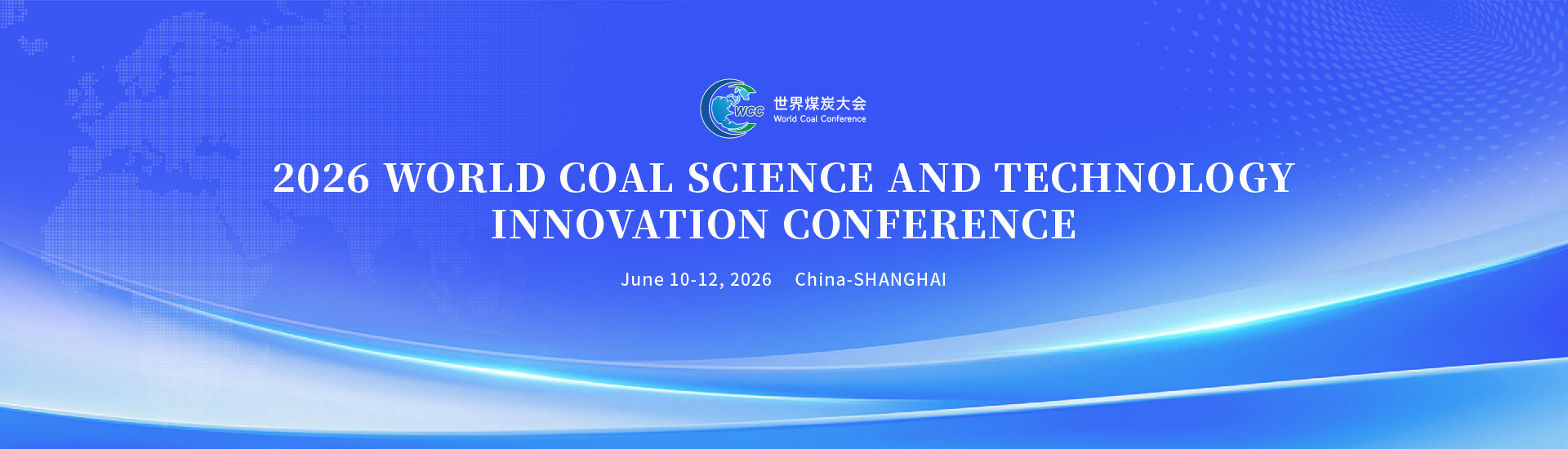 WCC
世界煤炭大会
World Coal Conference

2026 WORLD COAL SCIENCE AND TECHNOLOGY INNOVATION CONFERENCE

June 10-12, 2026 China-SHANGHAI